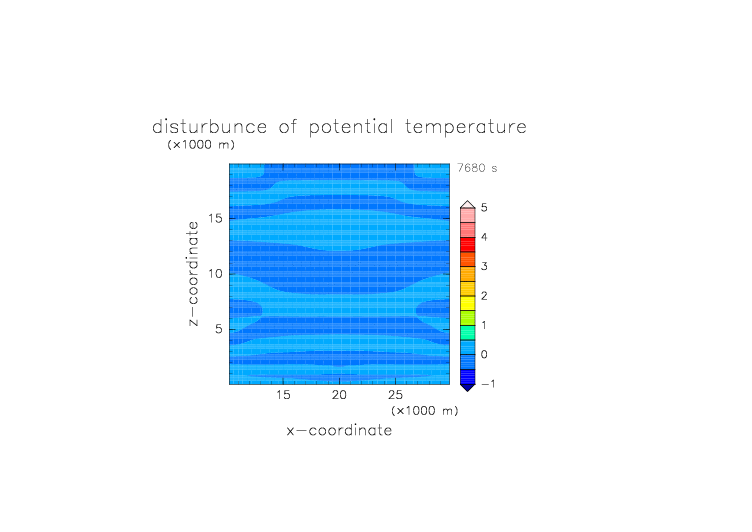 disturbunce of potential temperature
(×1000 m)

7680 s

z−coordinate

15
10
5

15 20 25
(×1000 m)
x−coordinate

5
4
3
2
1
0
−1